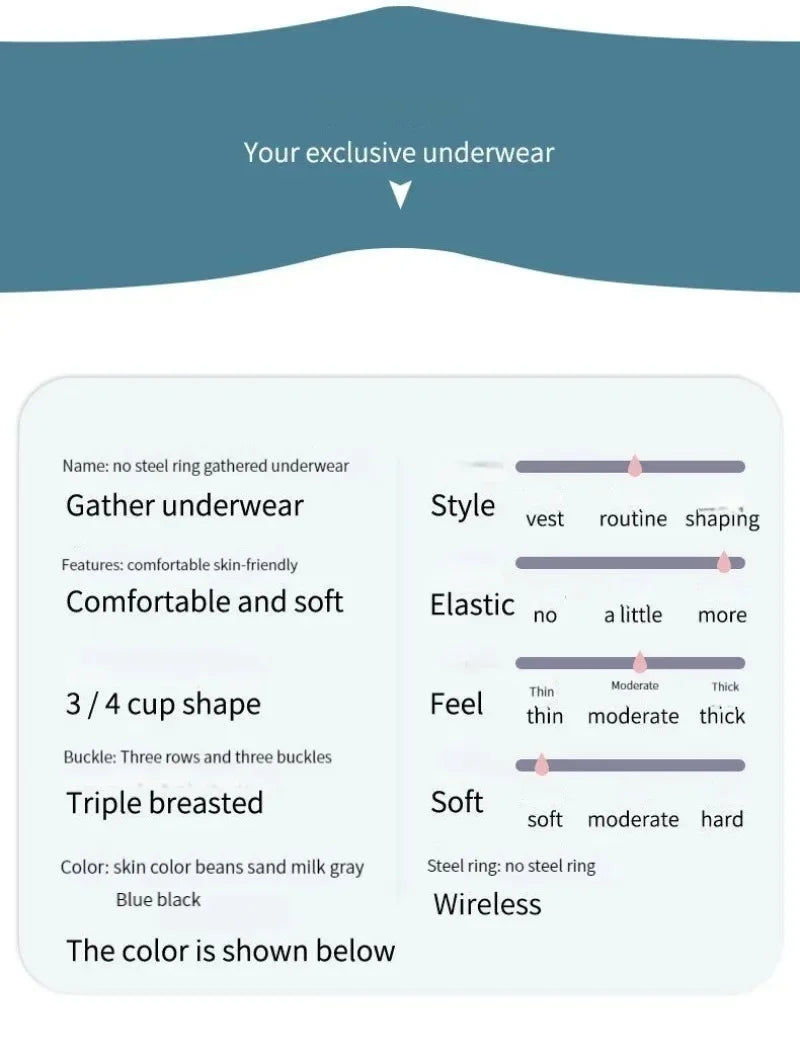 Your exclusive underwear

Name: no steel ring gathered underwear

Gather underwear

Features: comfortable skin-friendly

Comfortable and soft

3 / 4 cup shape

Buckle: Three rows and three buckles

Triple breasted

Color: skin color beans sand milk gray

Blue black

The color is shown below

Style vest routine shaping

Elastic no a little more

Feel Thin Moderate Thick
thin moderate thick

Soft soft moderate hard

Steel ring: no steel ring

Wireless